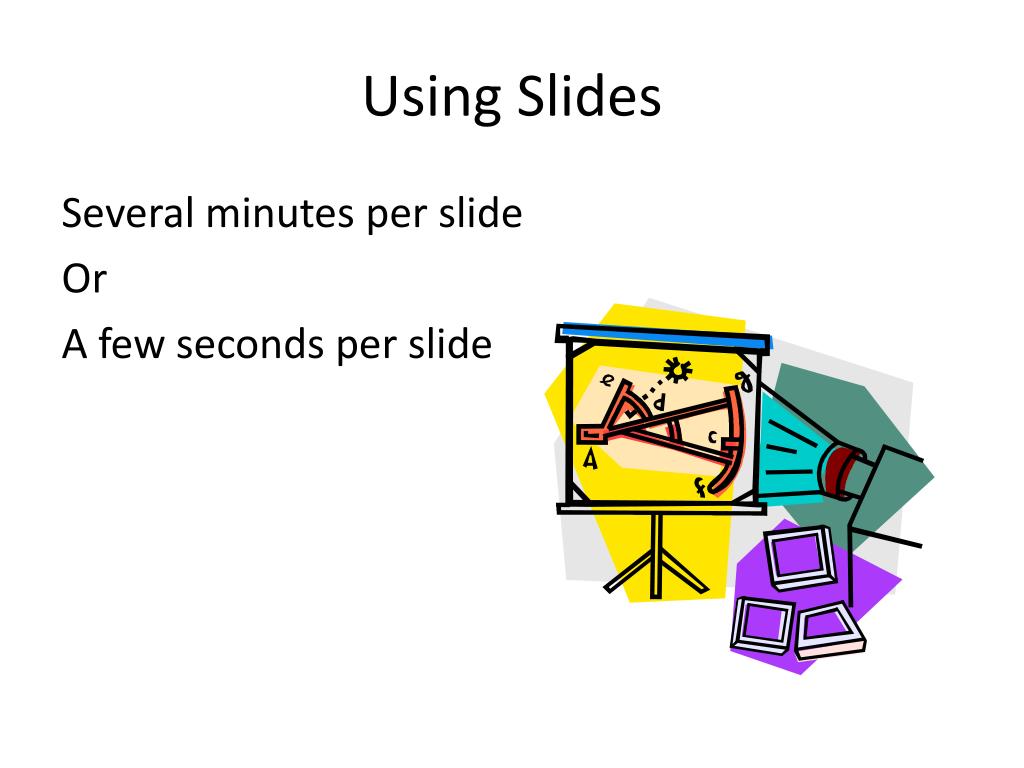 Using Slides

Several minutes per slide
Or
A few seconds per slide

e
d
g
c
A
f